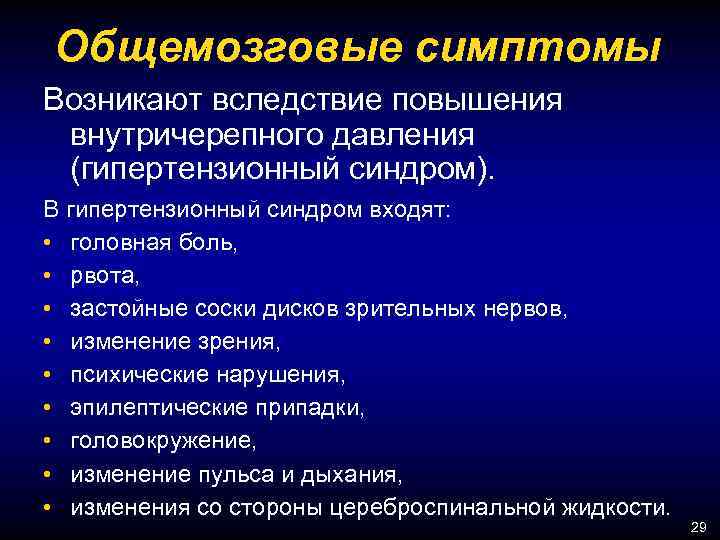 Общемозговые симптомы

Возникают вследствие повышения внутричерепного давления (гипертензионный синдром).

В гипертензионный синдром входят:
• головная боль,
• рвота,
• застойные соски дисков зрительных нервов,
• изменение зрения,
• психические нарушения,
• эпилептические припадки,
• головокружение,
• изменение пульса и дыхания,
• изменения со стороны цереброспинальной жидкости.

29